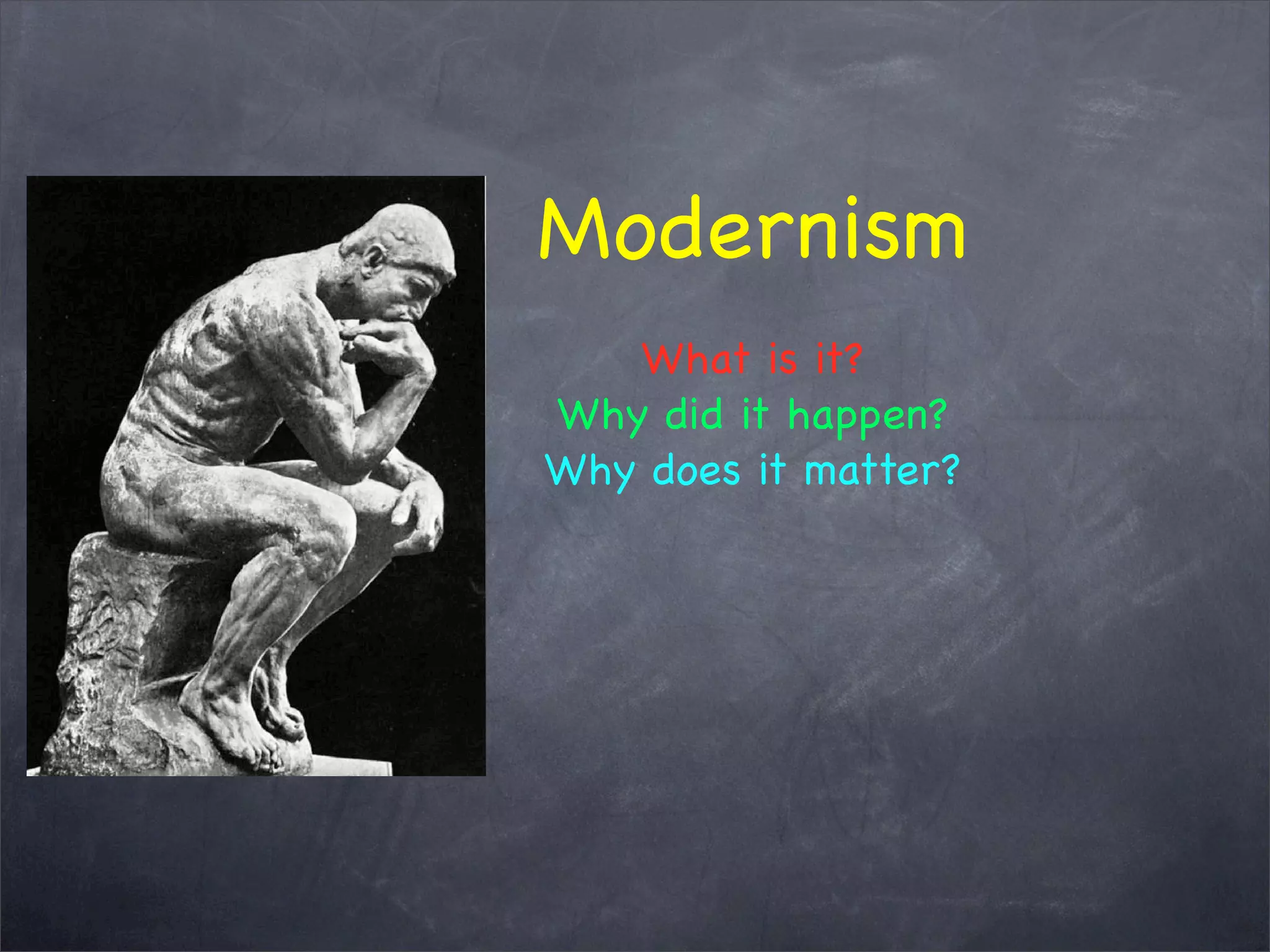 Modernism

What is it?
Why did it happen?
Why does it matter?